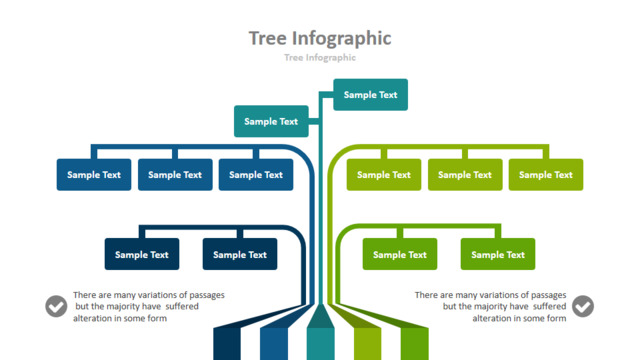 Tree Infographic

Tree Infographic

Sample Text

Sample Text

Sample Text

Sample Text

Sample Text

Sample Text

Sample Text

Sample Text

Sample Text

Sample Text

Sample Text

Sample Text

There are many variations of passages but the majority have suffered alteration in some form

There are many variations of passages but the majority have suffered alteration in some form